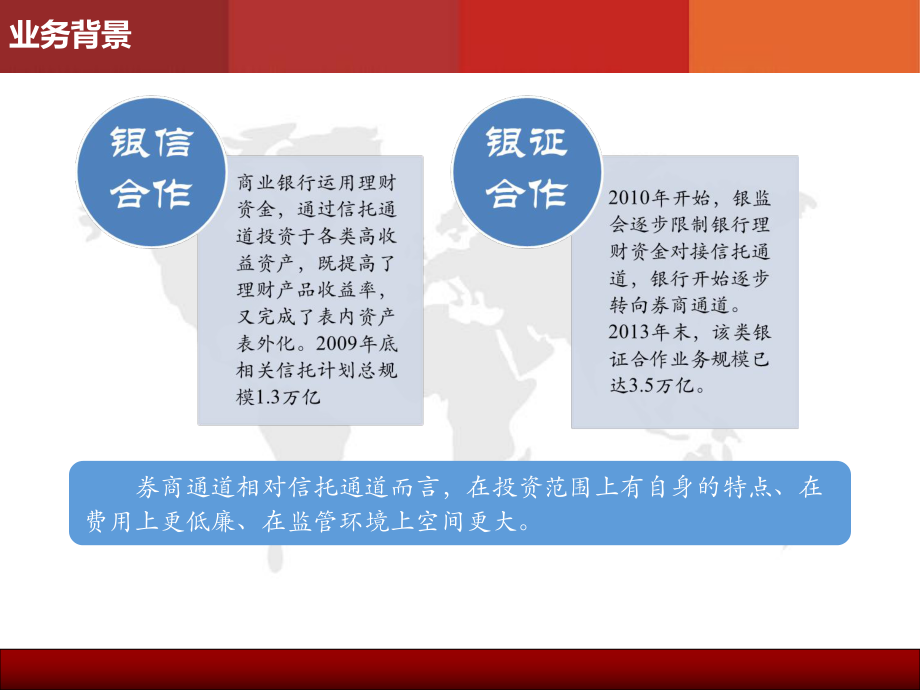 业务背景

银信合作

商业银行运用理财资金，通过信托通道投资于各类高收益资产，既提高了理财产品收益率，又完成了表内资产表外化。2009年底相关信托计划总规模1.3万亿

银证合作

2010年开始，银监会逐步限制银行理财资金对接信托通道，银行开始逐步转向券商通道。2013年末，该类银证合作业务规模已达3.5万亿。

券商通道相对信托通道而言，在投资范围上有自身的特点、在费用上更低廉、在监管环境上空间更大。